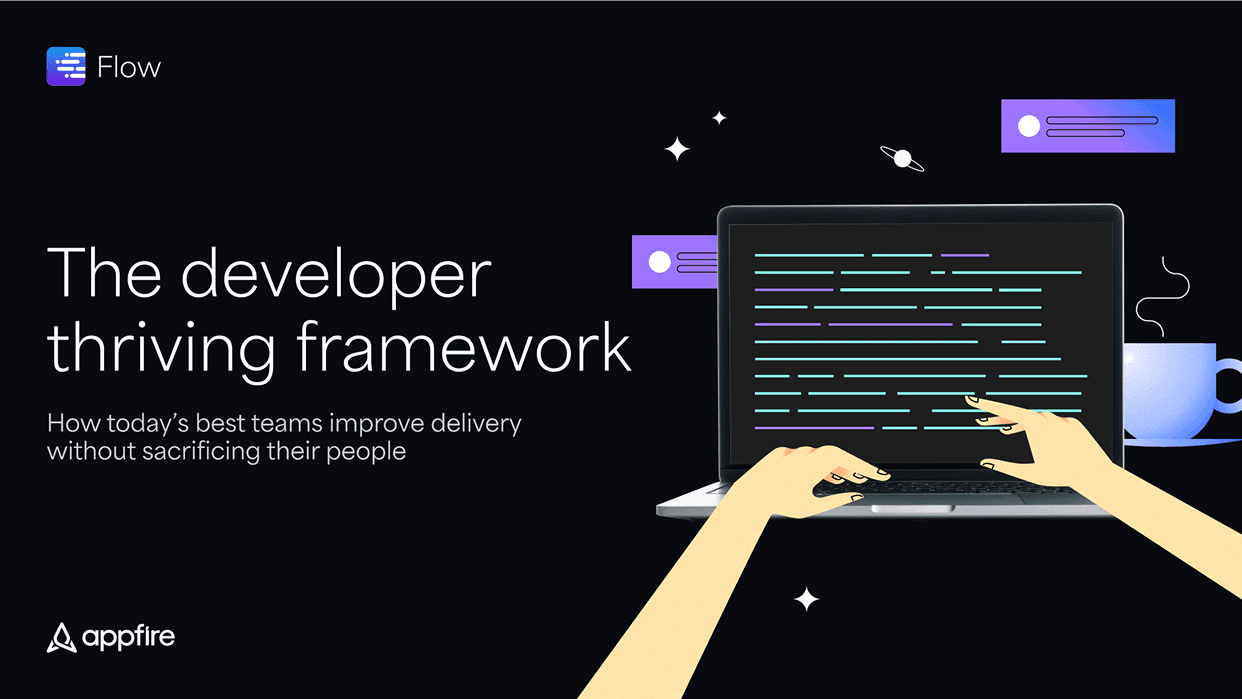 Flow

The developer thriving framework

How today's best teams improve delivery without sacrificing their people

appfire